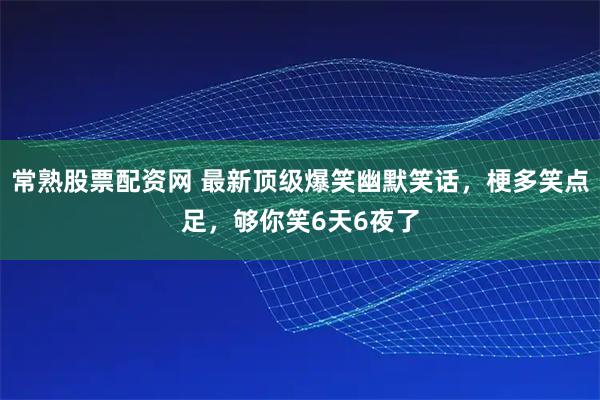 常熟股票配资网 最新顶级爆笑幽默笑话，梗多笑点足，够你笑6天6夜了